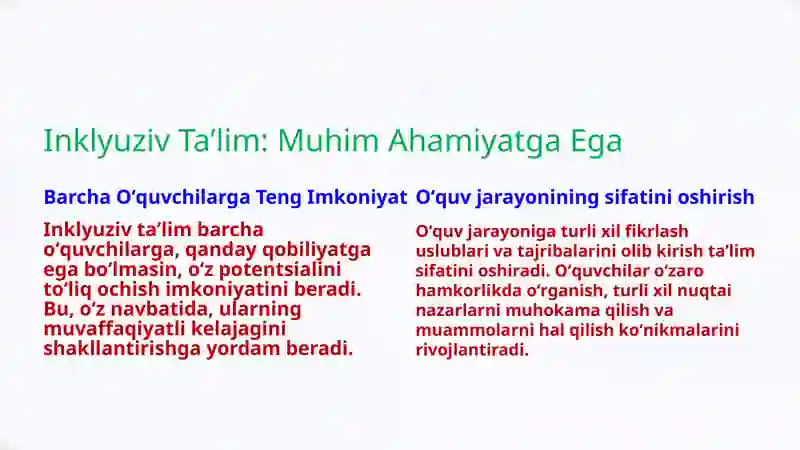 Inklyuziv Ta’lim: Muhim Ahamiyatga Ega

Barcha O‘quvchilarga Teng Imkoniyat

Inklyuziv ta’lim barcha o‘quvchilarga, qanday qobiliyatga ega bo‘lmasin, o‘z potentsialini to‘liq ochish imkoniyatini beradi. Bu, o‘z navbatida, ularning muvaffaqiyatli kelajagini shakllantirishga yordam beradi.

O‘quv jarayonining sifatini oshirish

O‘quv jarayoniga turli xil fikrlash uslublari va tajribalarini olib kirish ta’lim sifatini oshiradi. O‘quvchilar o‘zaro hamkorlikda o‘rganish, turli xil nuqtai nazarlarni muhokama qilish va muammolarni hal qilish ko‘nikmalarini rivojlantiradi.